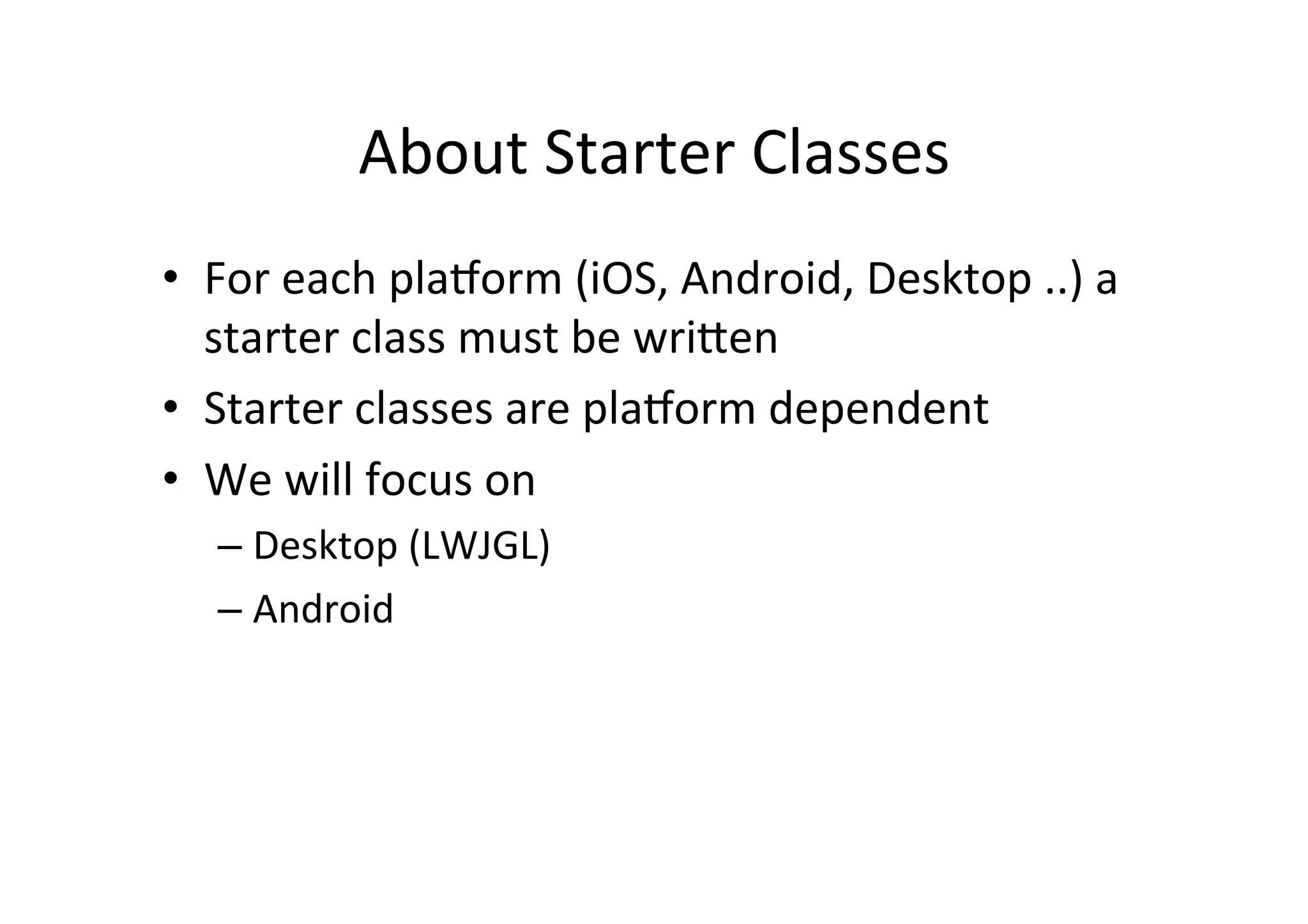 About Starter Classes

• For each platform (iOS, Android, Desktop ..) a starter class must be written
• Starter classes are platform dependent
• We will focus on
– Desktop (LWJGL)
– Android